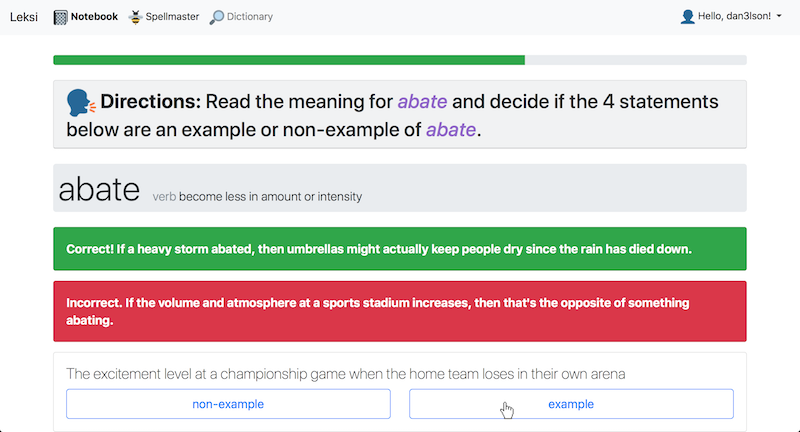 Leksi Notebook Spellmaster Dictionary Hello, dan3lson!

Directions: Read the meaning for abate and decide if the 4 statements below are an example or non-example of abate.

abate verb become less in amount or intensity

Correct! If a heavy storm abated, then umbrellas might actually keep people dry since the rain has died down.

Incorrect. If the volume and atmosphere at a sports stadium increases, then that's the opposite of something abating.

The excitement level at a championship game when the home team loses in their own arena

non-example

example